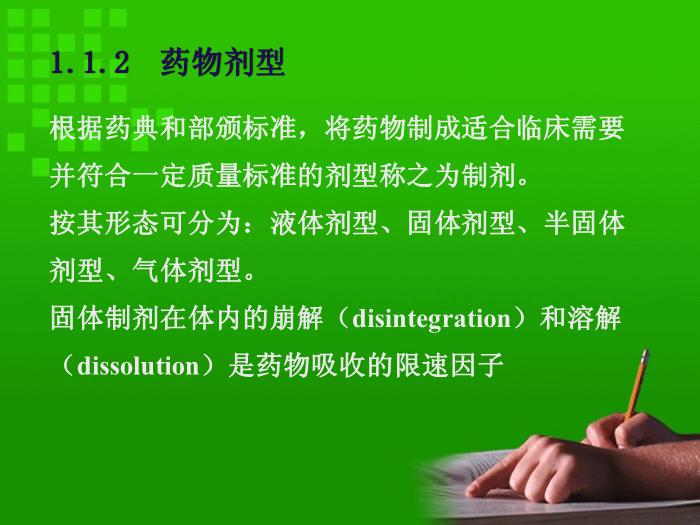 1.1.2　药物剂型

根据药典和部颁标准，将药物制成适合临床需要并符合一定质量标准的剂型称之为制剂。

按其形态可分为：液体剂型、固体剂型、半固体剂型、气体剂型。

固体制剂在体内的崩解（disintegration）和溶解（dissolution）是药物吸收的限速因子